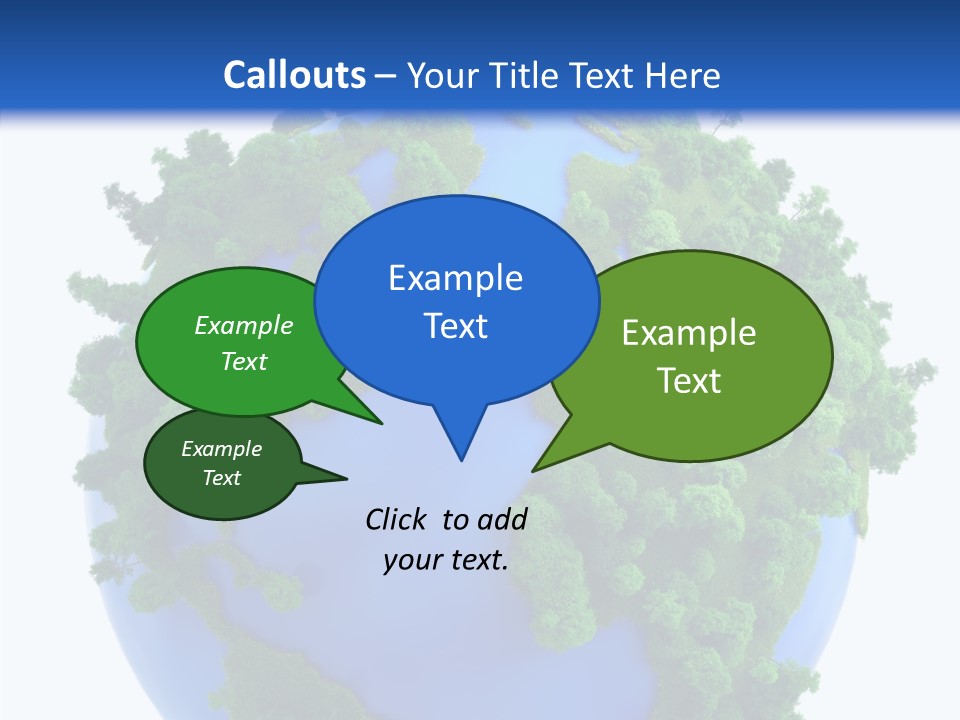 Callouts – Your Title Text Here

Example Text

Example Text

Example Text

Example Text

Click to add your text.